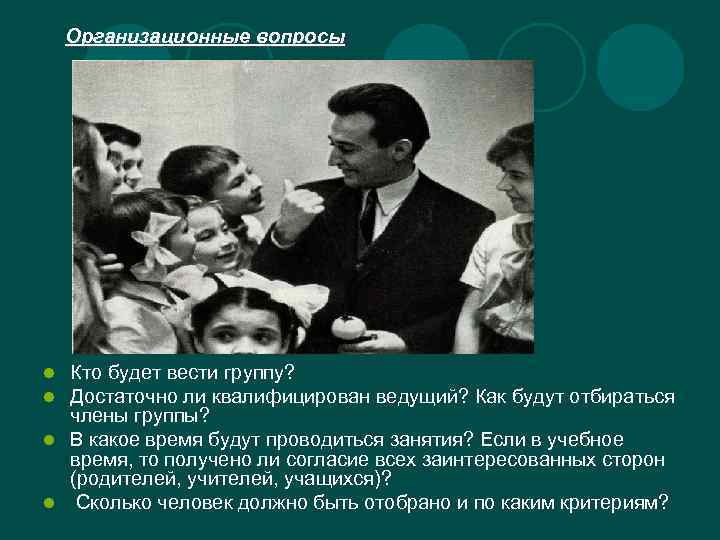 Организационные вопросы

- Кто будет вести группу?
- Достаточно ли квалифицирован ведущий? Как будут отбираться члены группы?
- В какое время будут проводиться занятия? Если в учебное время, то получено ли согласие всех заинтересованных сторон (родителей, учителей, учащихся)?
- Сколько человек должно быть отобрано и по каким критериям?